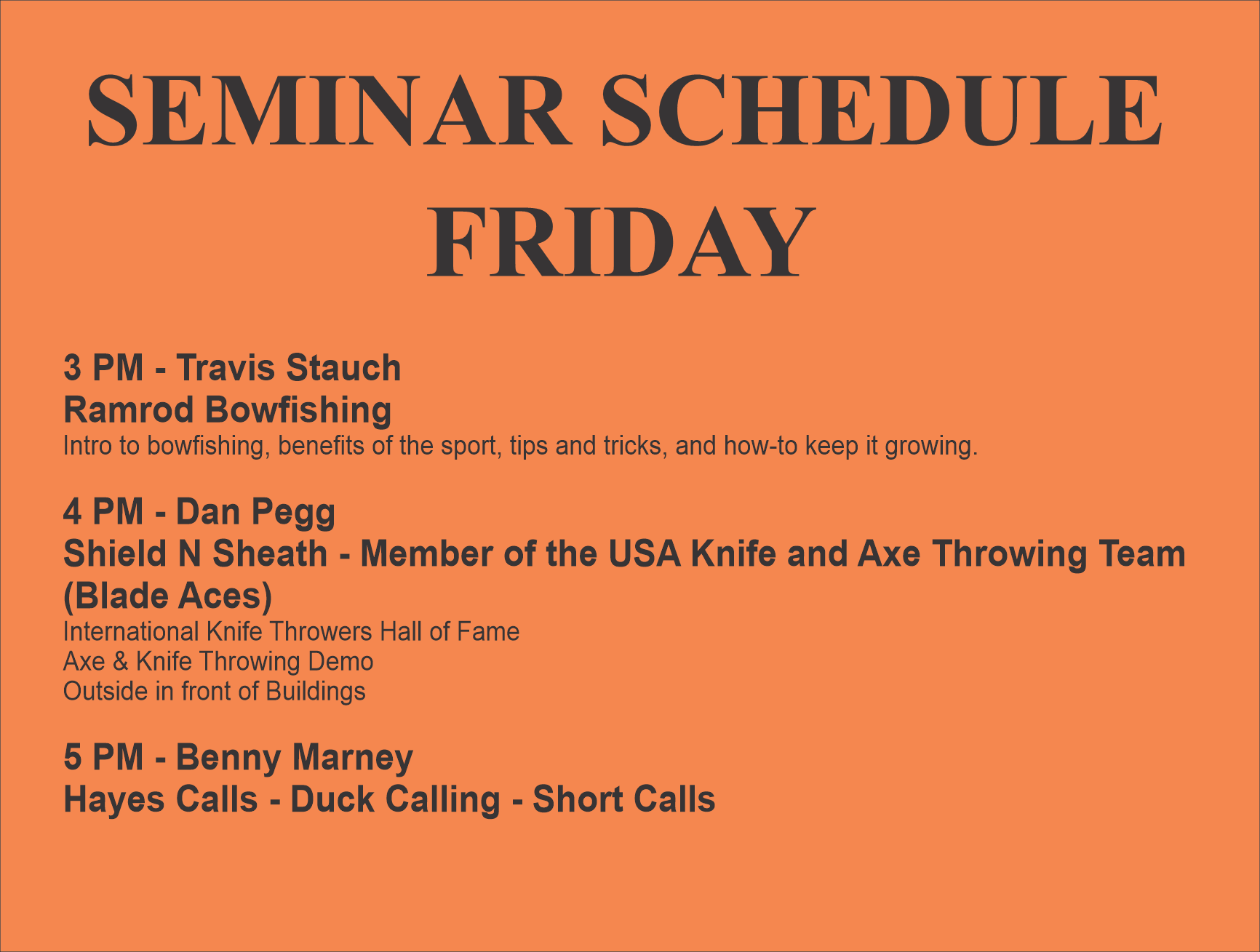 SEMINAR SCHEDULE
FRIDAY

3 PM - Travis Stauch
Ramrod Bowfishing
Intro to bowfishing, benefits of the sport, tips and tricks, and how-to keep it growing.

4 PM - Dan Pegg
Shield N Sheath - Member of the USA Knife and Axe Throwing Team (Blade Aces)
International Knife Throwers Hall of Fame
Axe & Knife Throwing Demo
Outside in front of Buildings

5 PM - Benny Marney
Hayes Calls - Duck Calling - Short Calls